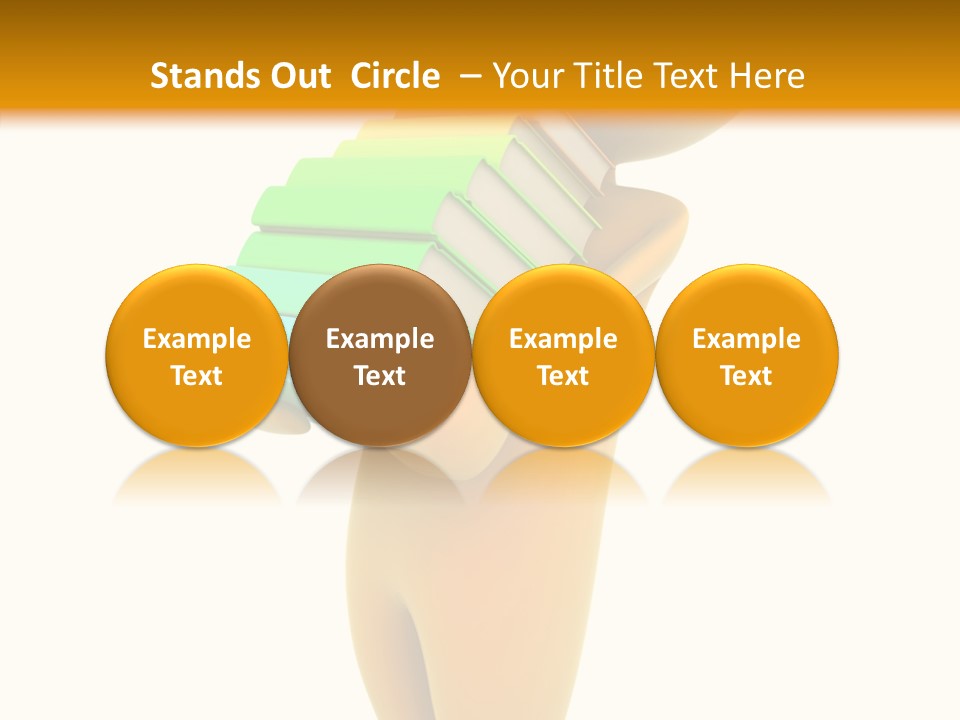 Stands Out  Circle  – Your Title Text Here

Example Text

Example Text

Example Text

Example Text